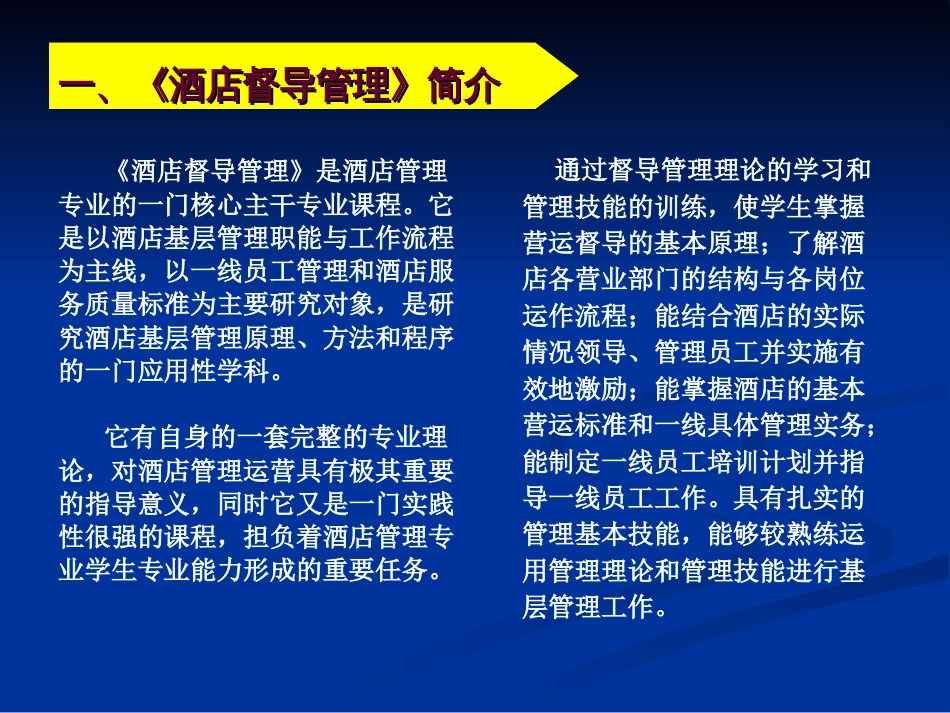 一、《酒店督导管理》简介

《酒店督导管理》是酒店管理专业的一门核心主干专业课程。它是以酒店基层管理职能与工作流程为主线，以一线员工管理和酒店服务质量标准为主要研究对象，是研究酒店基层管理原理、方法和程序的一门应用性学科。

它有自身的一套完整的专业理论，对酒店管理运营具有极其重要的指导意义，同时它又是一门实践性很强的课程，担负着酒店管理专业学生专业能力形成的重要任务。

通过督导管理理论的学习和管理技能的训练，使学生掌握营运督导的基本原理；了解酒店各营业部门的结构与各岗位运作流程；能结合酒店的实际情况领导、管理员工并实施有效地激励；能掌握酒店的基本营运标准和一线具体管理实务；能制定一线员工培训计划并指导一线员工工作。具有扎实的管理基本技能，能够较熟练运用管理理论和管理技能进行基层管理工作。